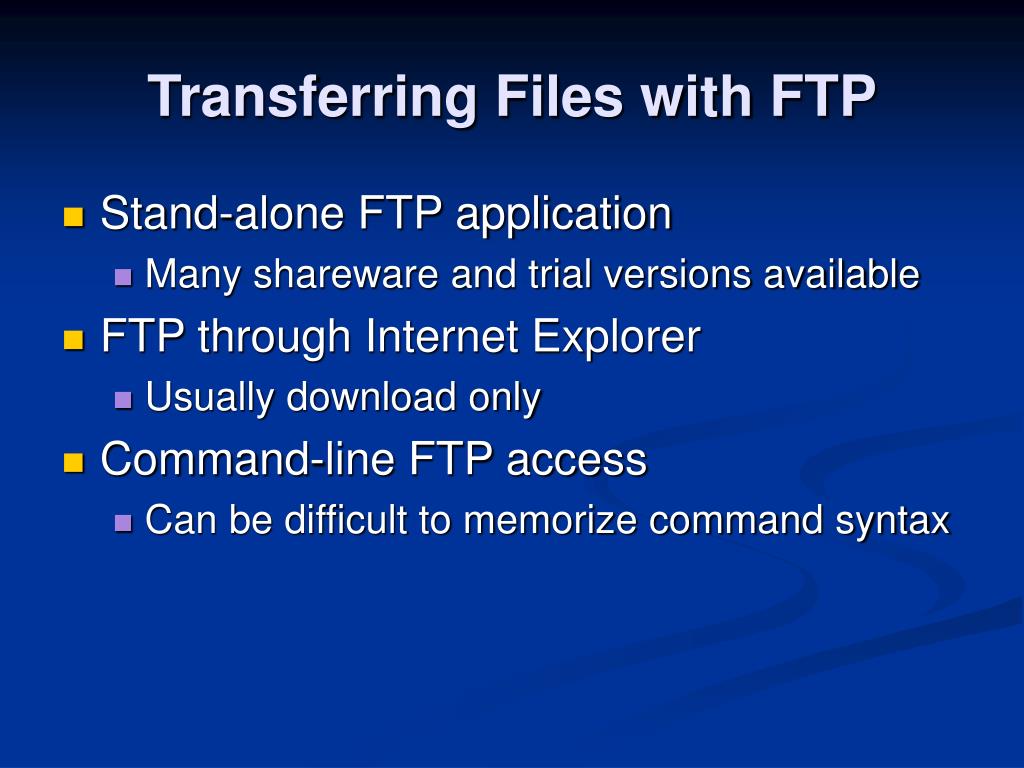 Transferring Files with FTP

Stand-alone FTP application

Many shareware and trial versions available

FTP through Internet Explorer

Usually download only

Command-line FTP access

Can be difficult to memorize command syntax